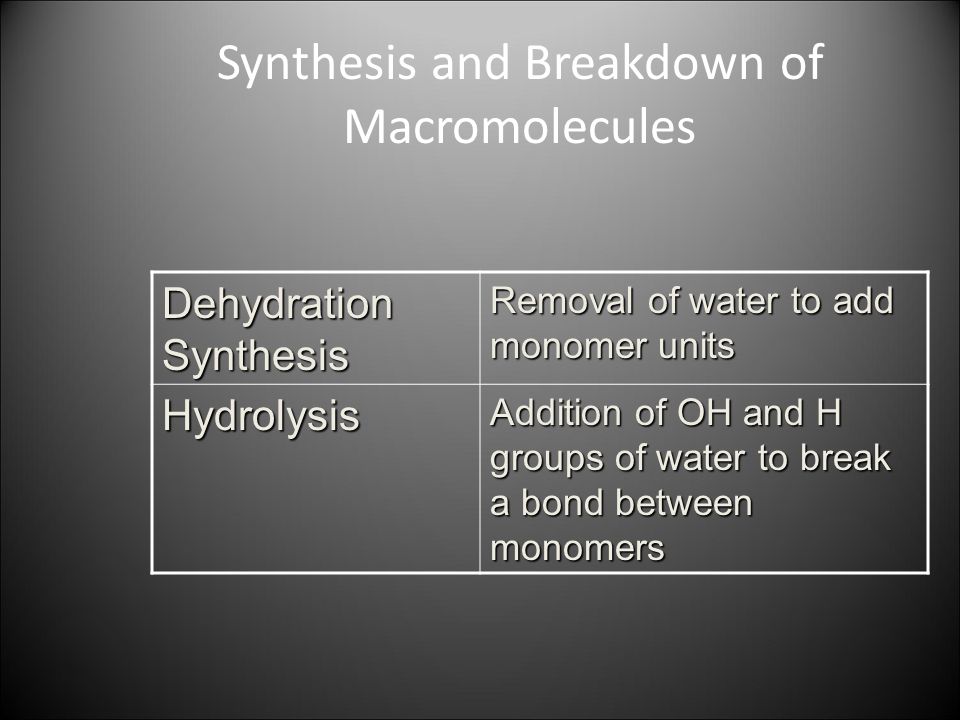 Synthesis and Breakdown of Macromolecules

| Dehydration Synthesis | Removal of water to add monomer units |
|---|---|
| Hydrolysis | Addition of OH and H groups of water to break a bond between monomers |